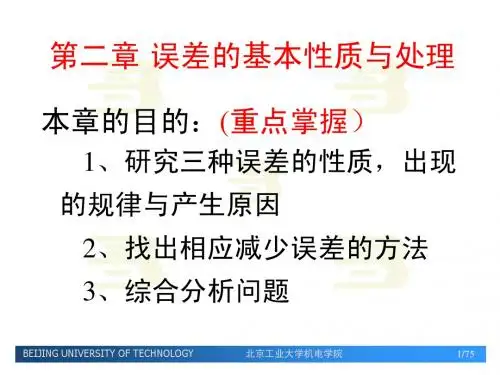 第二章 误差的基本性质与处理

本章的目的：(重点掌握）

1、研究三种误差的性质，出现的规律与产生原因

2、找出相应减少误差的方法

3、综合分析问题

BEIJING UNIVERSITY OF TECHNOLOGY 北京工业大学机电学院 1/75